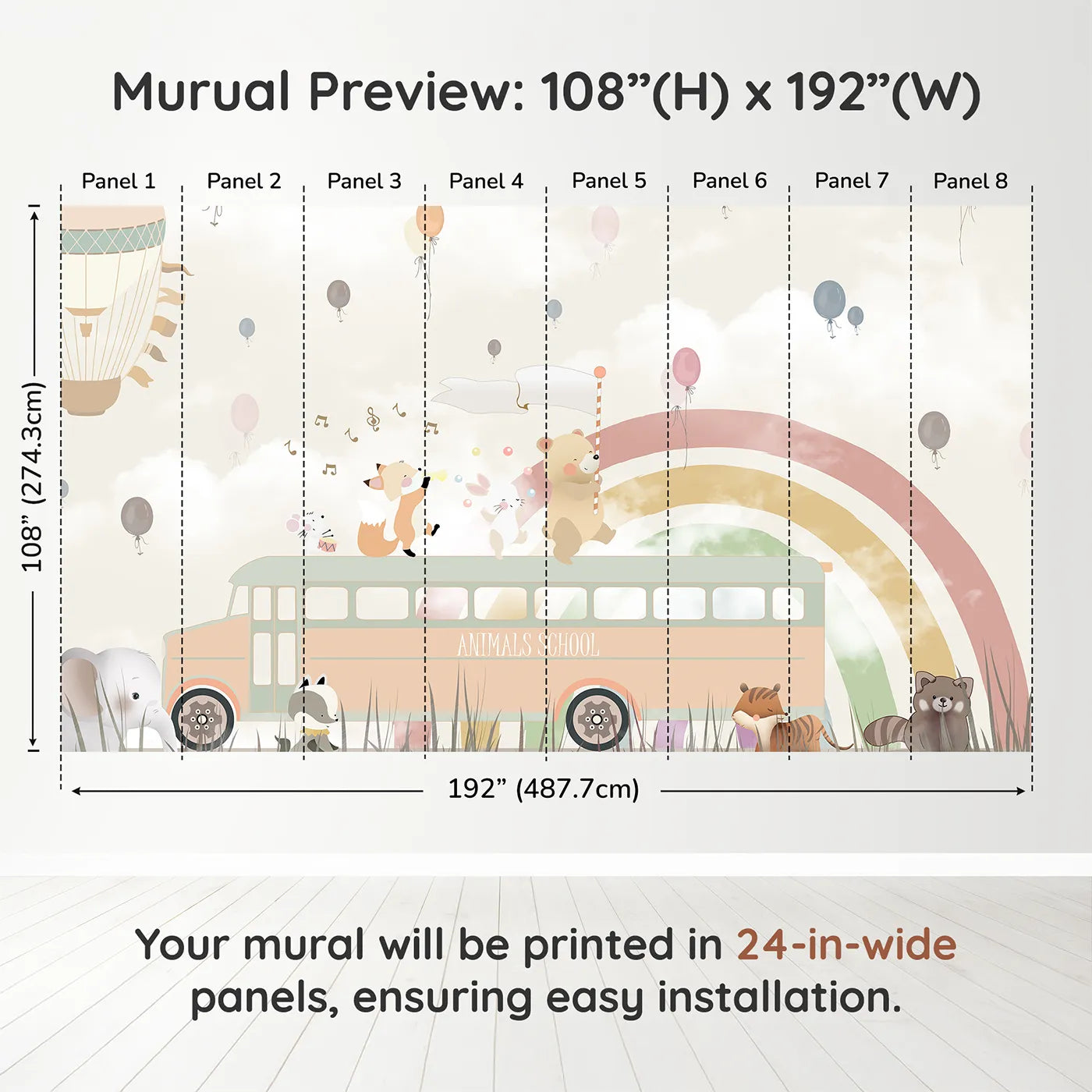 Murual Preview: 108”(H) x 192”(W)

Panel 1 Panel 2 Panel 3 Panel 4 Panel 5 Panel 6 Panel 7 Panel 8

108” (274.3cm)

ANIMALS SCHOOL

192” (487.7cm)

Your mural will be printed in 24-in-wide panels, ensuring easy installation.